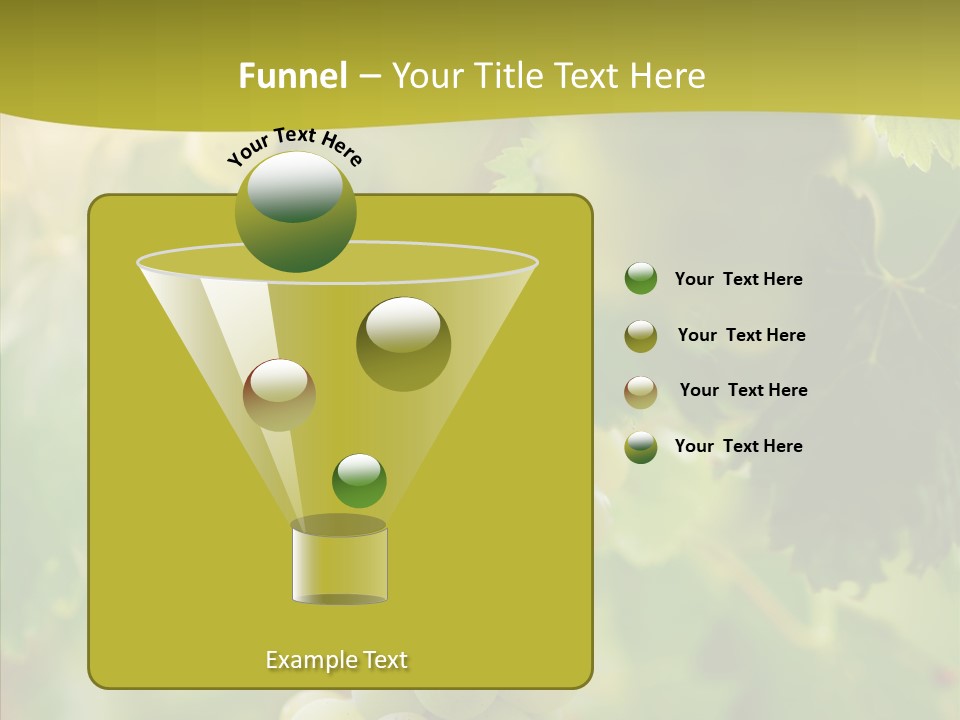 Funnel – Your Title Text Here

Your Text Here

Example Text

Your Text Here

Your Text Here

Your Text Here

Your Text Here